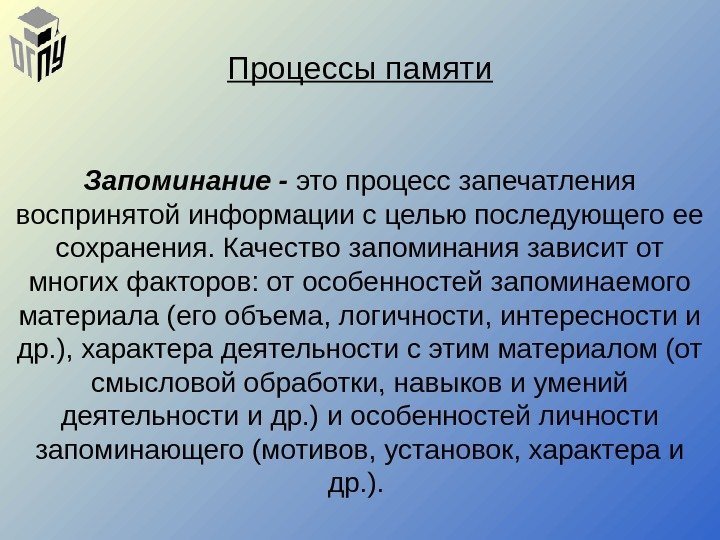 ОГПУ

Процессы памяти

Запоминание - это процесс запечатления воспринятой информации с целью последующего ее сохранения. Качество запоминания зависит от многих факторов: от особенностей запоминаемого материала (его объема, логичности, интересности и др.), характера деятельности с этим материалом (от смысловой обработки, навыков и умений деятельности и др.) и особенностей личности запоминающего (мотивов, установок, характера и др.).